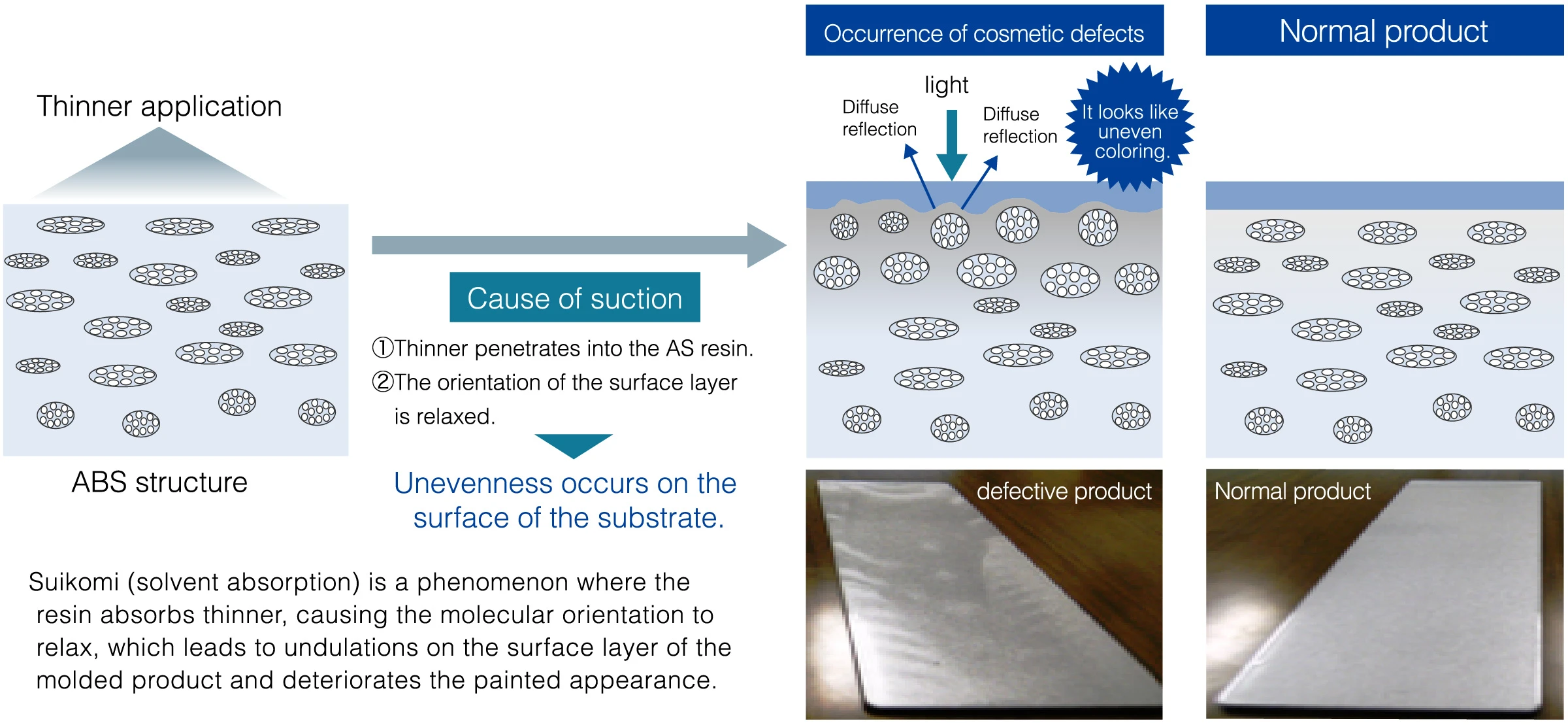 Thinner application

ABS structure

Cause of suction

①Thinner penetrates into the AS resin.
②The orientation of the surface layer is relaxed.

Unevenness occurs on the surface of the substrate.

Suikomi (solvent absorption) is a phenomenon where the resin absorbs thinner, causing the molecular orientation to relax, which leads to undulations on the surface layer of the molded product and deteriorates the painted appearance.

Occurrence of cosmetic defects

light

Diffuse reflection

Diffuse reflection

It looks like uneven coloring.

defective product

Normal product

Normal product